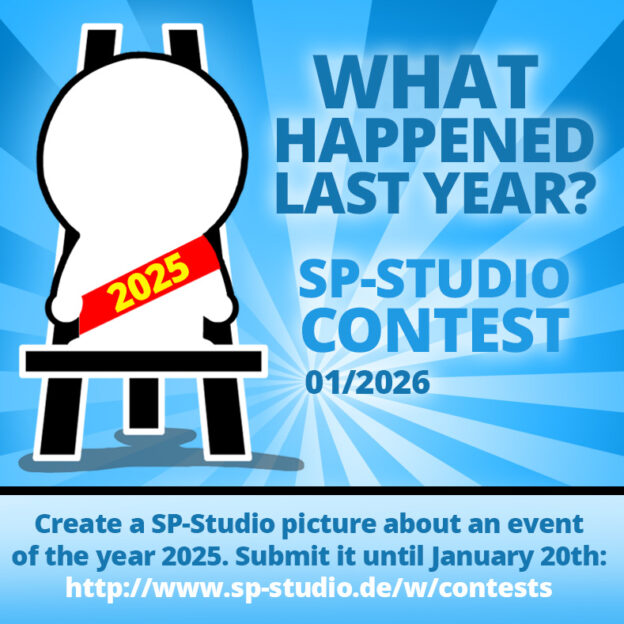 2025

WHAT HAPPENED LAST YEAR?

SP-STUDIO CONTEST
01/2026

Create a SP-Studio picture about an event of the year 2025. Submit it until January 20th:
http://www.sp-studio.de/w/contests